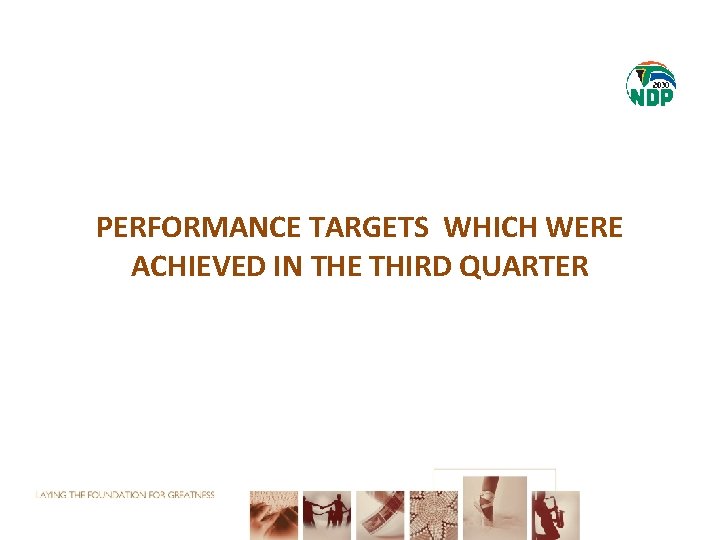 2030
NDP

PERFORMANCE TARGETS WHICH WERE ACHIEVED IN THE THIRD QUARTER

LAYING THE FOUNDATION FOR GREATNESS